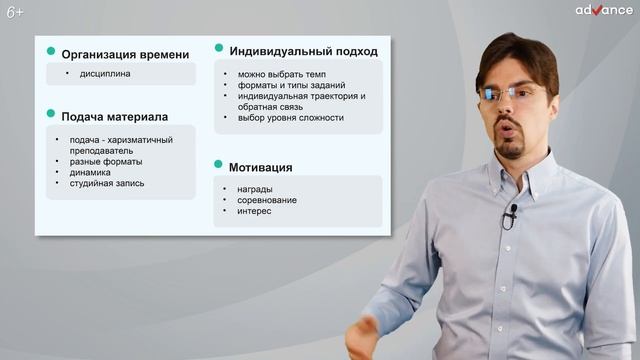 6+

advance

Организация времени
• дисциплина

Подача материала
• подача - харизматичный преподаватель
• разные форматы
• динамика
• студийная запись

Индивидуальный подход
• можно выбрать темп
• форматы и типы заданий
• индивидуальная траектория и обратная связь
• выбор уровня сложности

Мотивация
• награды
• соревнование
• интерес